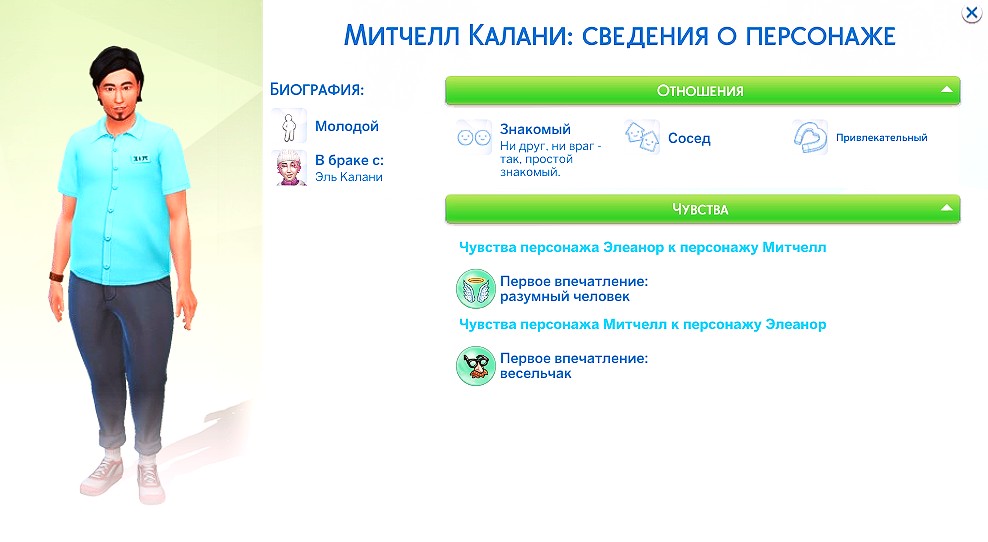 Митчелл Калани: сведения о персонаже

Биография:

Молодой

В браке с:
Эль Калани

Отношения

Знакомый
Ни друг, ни враг - так, простой знакомый.

Сосед

Привлекательный

Чувства

Чувства персонажа Элеанор к персонажу Митчелл

Первое впечатление:
разумный человек

Чувства персонажа Митчелл к персонажу Элеанор

Первое впечатление:
весельчак